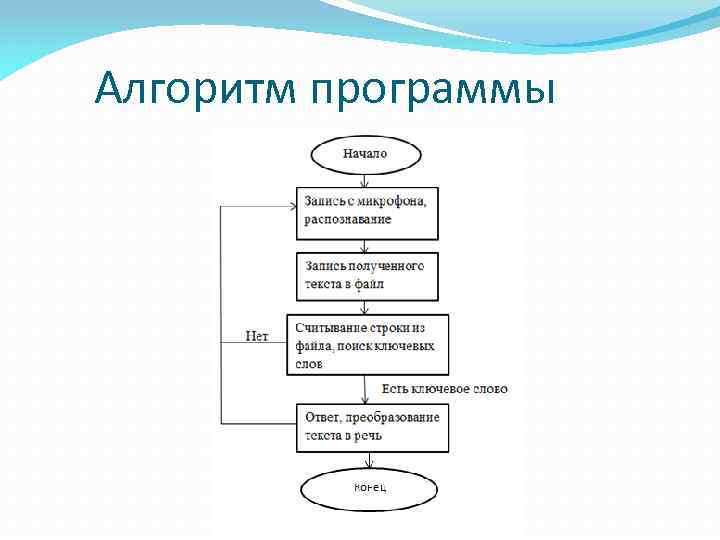 Алгоритм программы

Начало

Запись с микрофона, распознавание

Запись полученного текста в файл

Нет

Считывание строки из файла, поиск ключевых слов

Есть ключевое слово

Ответ, преобразование текста в речь

Конец